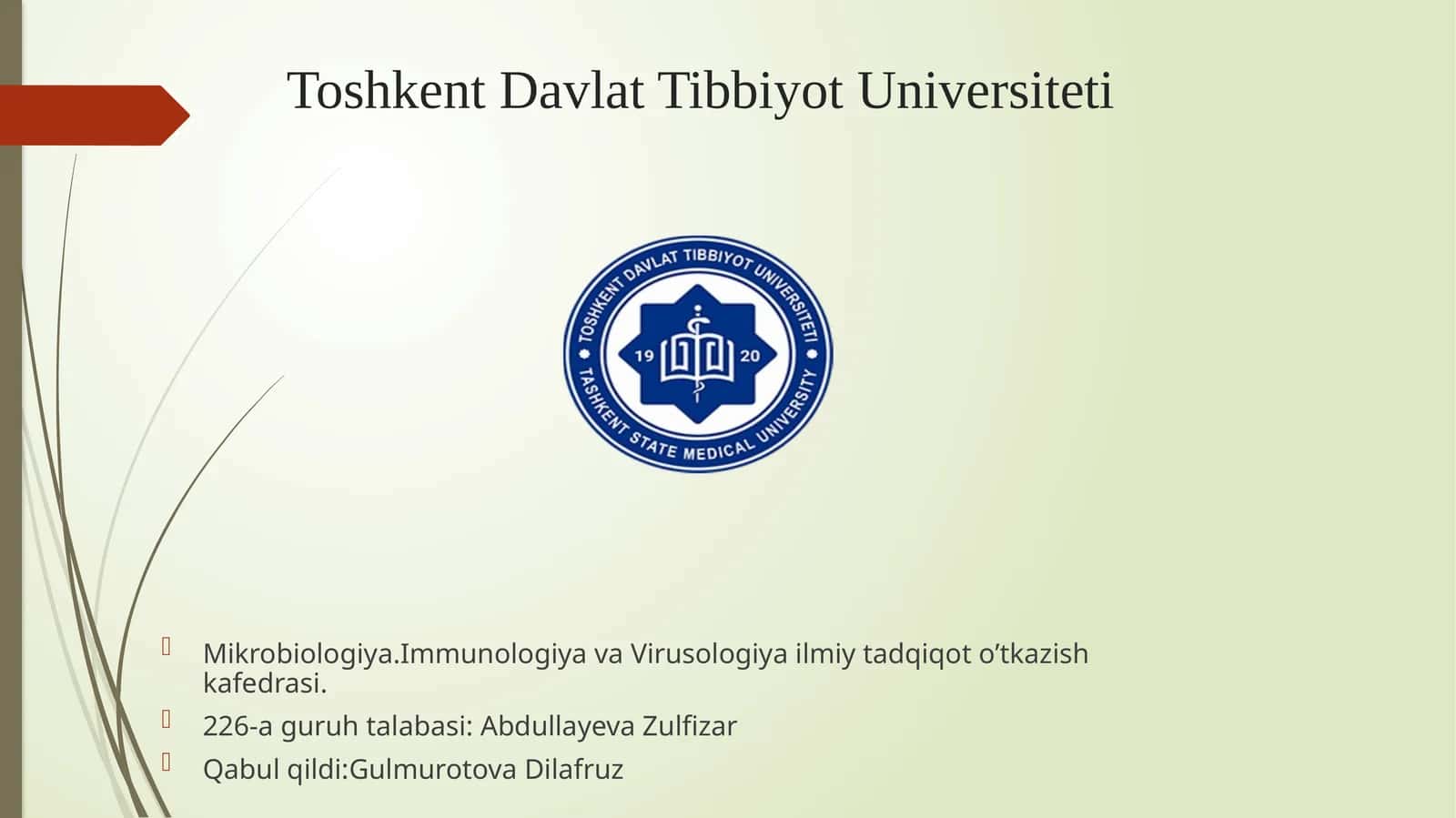 Toshkent Davlat Tibbiyot Universiteti

TOSHKENT DAVLAT TIBBIYOT UNIVERSITETI
19 20
TASHKENT STATE MEDICAL UNIVERSITY

Mikrobiologiya.Immunologiya va Virusologiya ilmiy tadqiqot o’tkazish kafedrasi.

226-a guruh talabasi: Abdullayeva Zulfizar

Qabul qildi:Gulmurotova Dilafruz